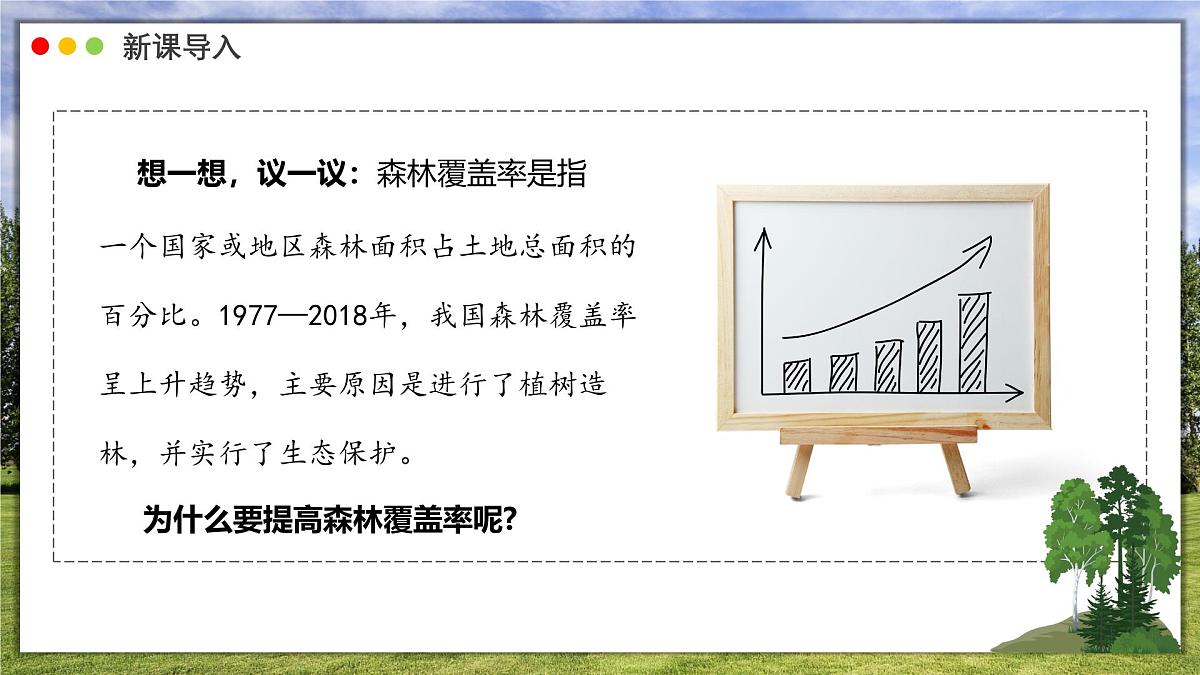 新课导入

想一想，议一议：森林覆盖率是指一个国家或地区森林面积占土地总面积的百分比。1977—2018年，我国森林覆盖率呈上升趋势，主要原因是进行了植树造林，并实行了生态保护。

为什么要提高森林覆盖率呢?